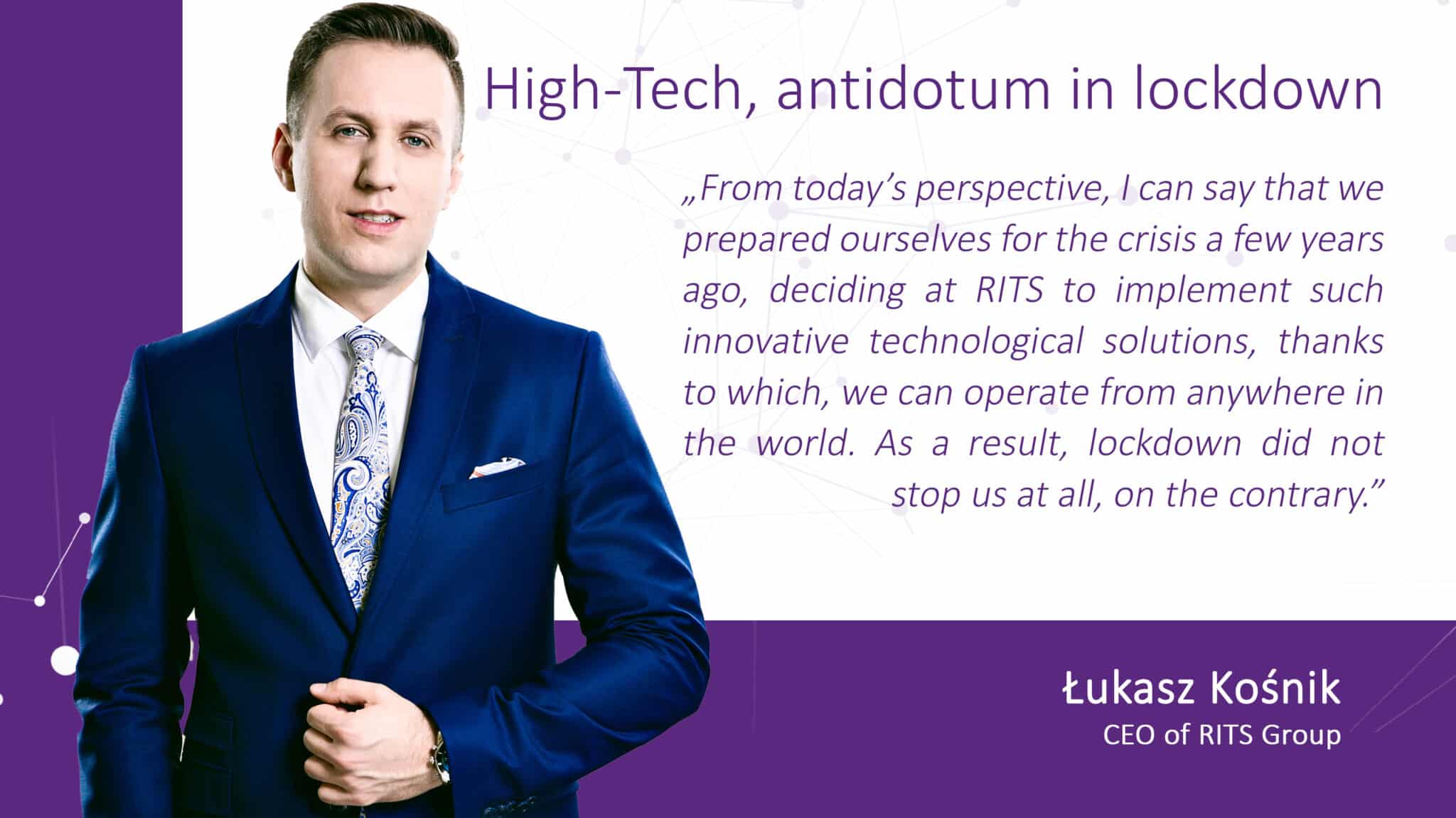 High-Tech, antidotum in lockdown

„From today’s perspective, I can say that we prepared ourselves for the crisis a few years ago, deciding at RITS to implement such innovative technological solutions, thanks to which, we can operate from anywhere in the world. As a result, lockdown did not stop us at all, on the contrary.”

Łukasz Kośnik
CEO of RITS Group